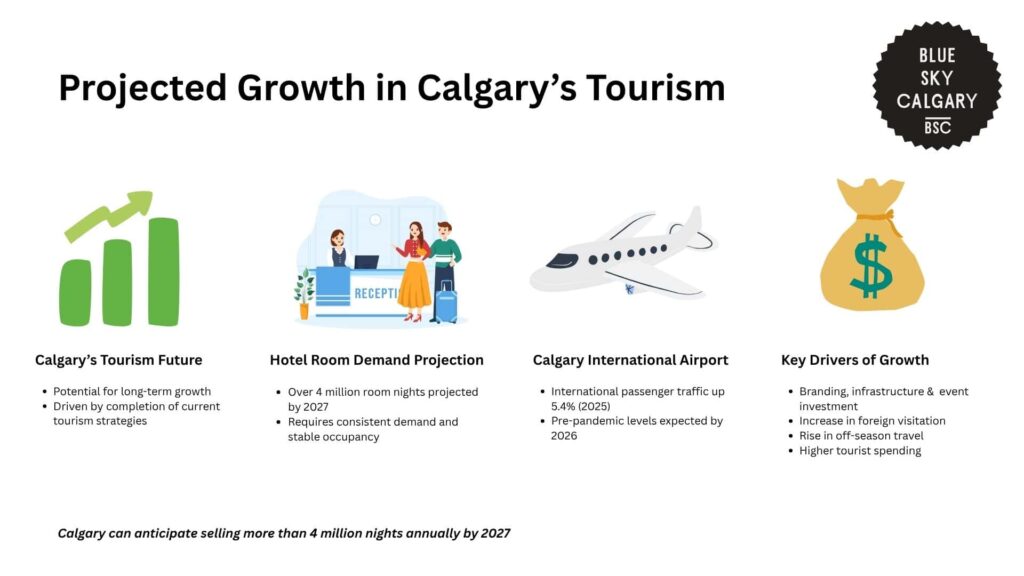 Projected Growth in Calgary's Tourism

BLUE SKY CALGARY BSC

RECEPTI

$

Calgary's Tourism Future
- Potential for long-term growth
- Driven by completion of current tourism strategies

Hotel Room Demand Projection
- Over 4 million room nights projected by 2027
- Requires consistent demand and stable occupancy

Calgary International Airport
- International passenger traffic up 5.4% (2025)
- Pre-pandemic levels expected by 2026

Key Drivers of Growth
- Branding, infrastructure & event investment
- Increase in foreign visitation
- Rise in off-season travel
- Higher tourist spending

Calgary can anticipate selling more than 4 million nights annually by 2027